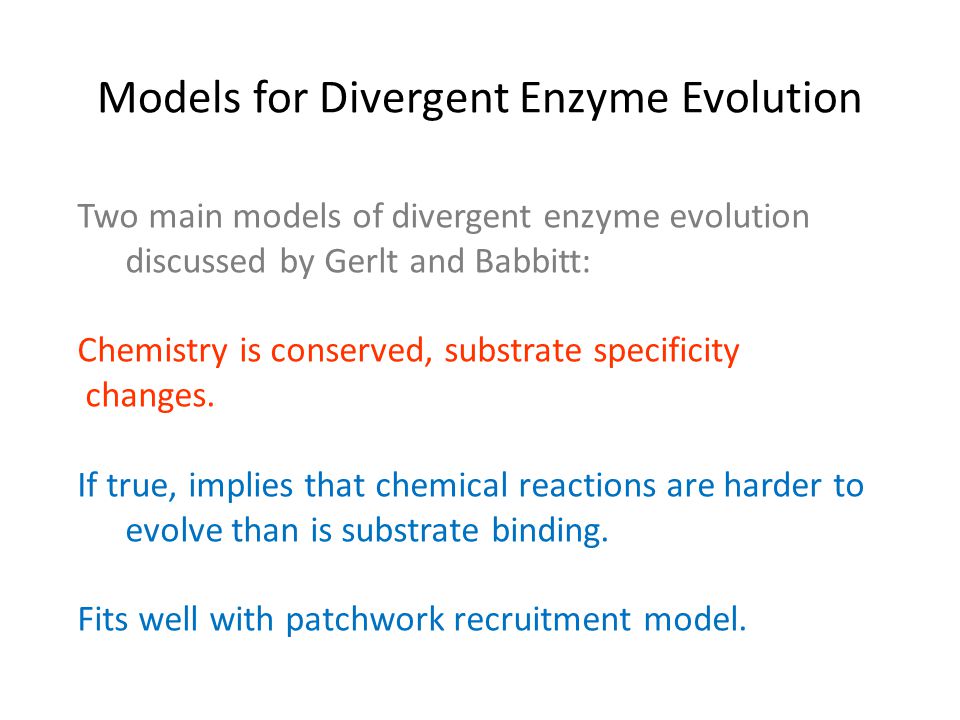 Models for Divergent Enzyme Evolution

Two main models of divergent enzyme evolution discussed by Gerlt and Babbitt:

Chemistry is conserved, substrate specificity changes.

If true, implies that chemical reactions are harder to evolve than is substrate binding.

Fits well with patchwork recruitment model.